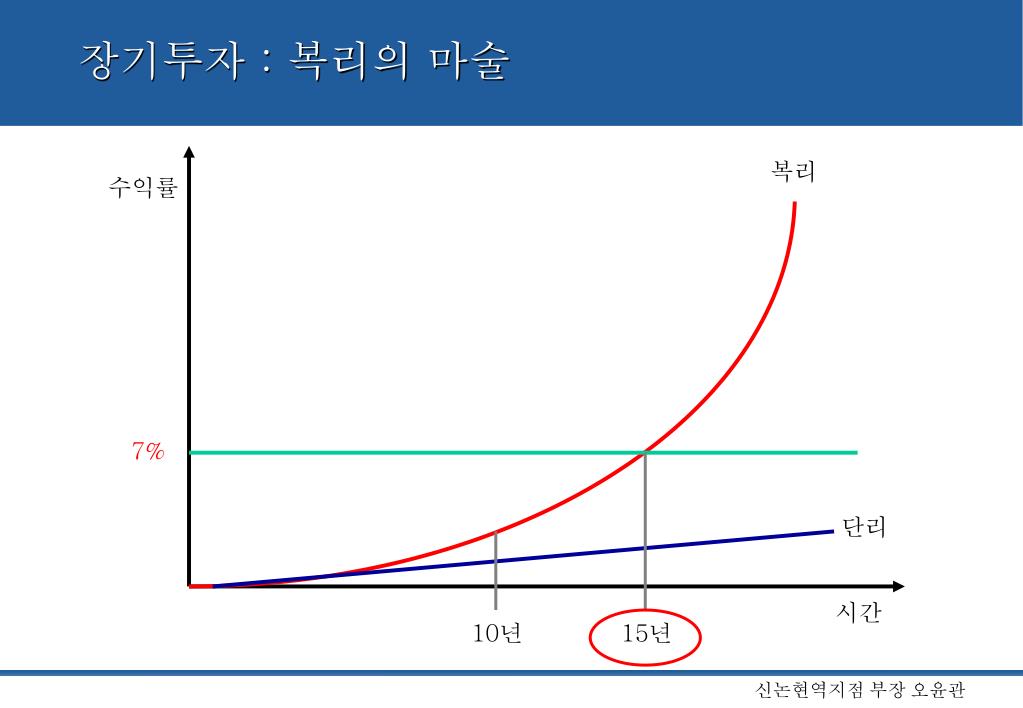 장기투자 : 복리의 마술

수익률

복리

7%

단리

시간

10년

15년

신논현역지점 부장 오윤관